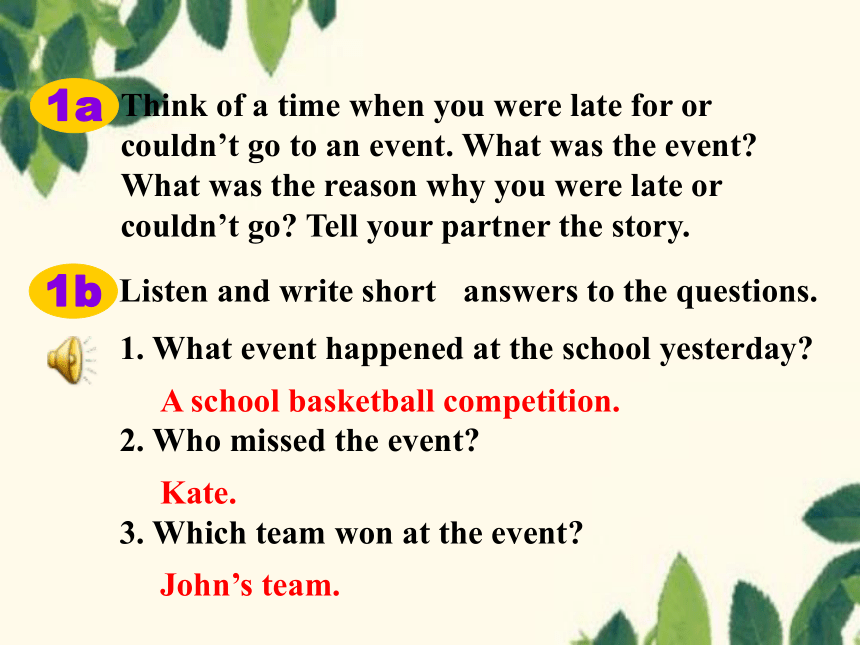 1a Think of a time when you were late for or couldn’t go to an event. What was the event? What was the reason why you were late or couldn’t go? Tell your partner the story.

1b Listen and write short answers to the questions.

1. What event happened at the school yesterday?

A school basketball competition.

2. Who missed the event?

Kate.

3. Which team won at the event?

John’s team.